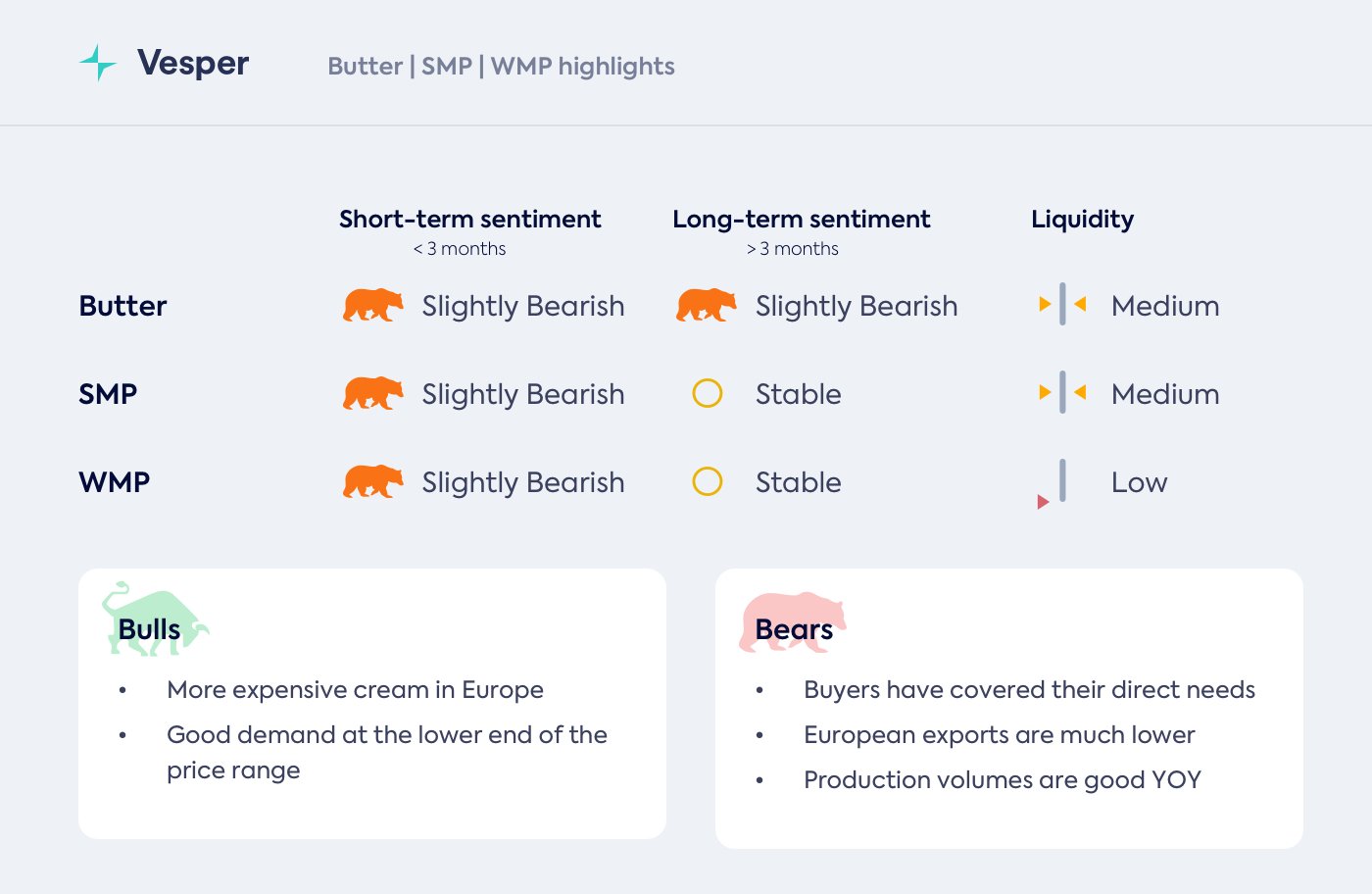 Vesper

Butter | SMP | WMP highlights

| | Short-term sentiment < 3 months | Long-term sentiment > 3 months | Liquidity |
|---|---|---|---|
| Butter | Slightly Bearish | Slightly Bearish | Medium |
| SMP | Slightly Bearish | Stable | Medium |
| WMP | Slightly Bearish | Stable | Low |

Bulls

• More expensive cream in Europe
• Good demand at the lower end of the price range

Bears

• Buyers have covered their direct needs
• European exports are much lower
• Production volumes are good YOY